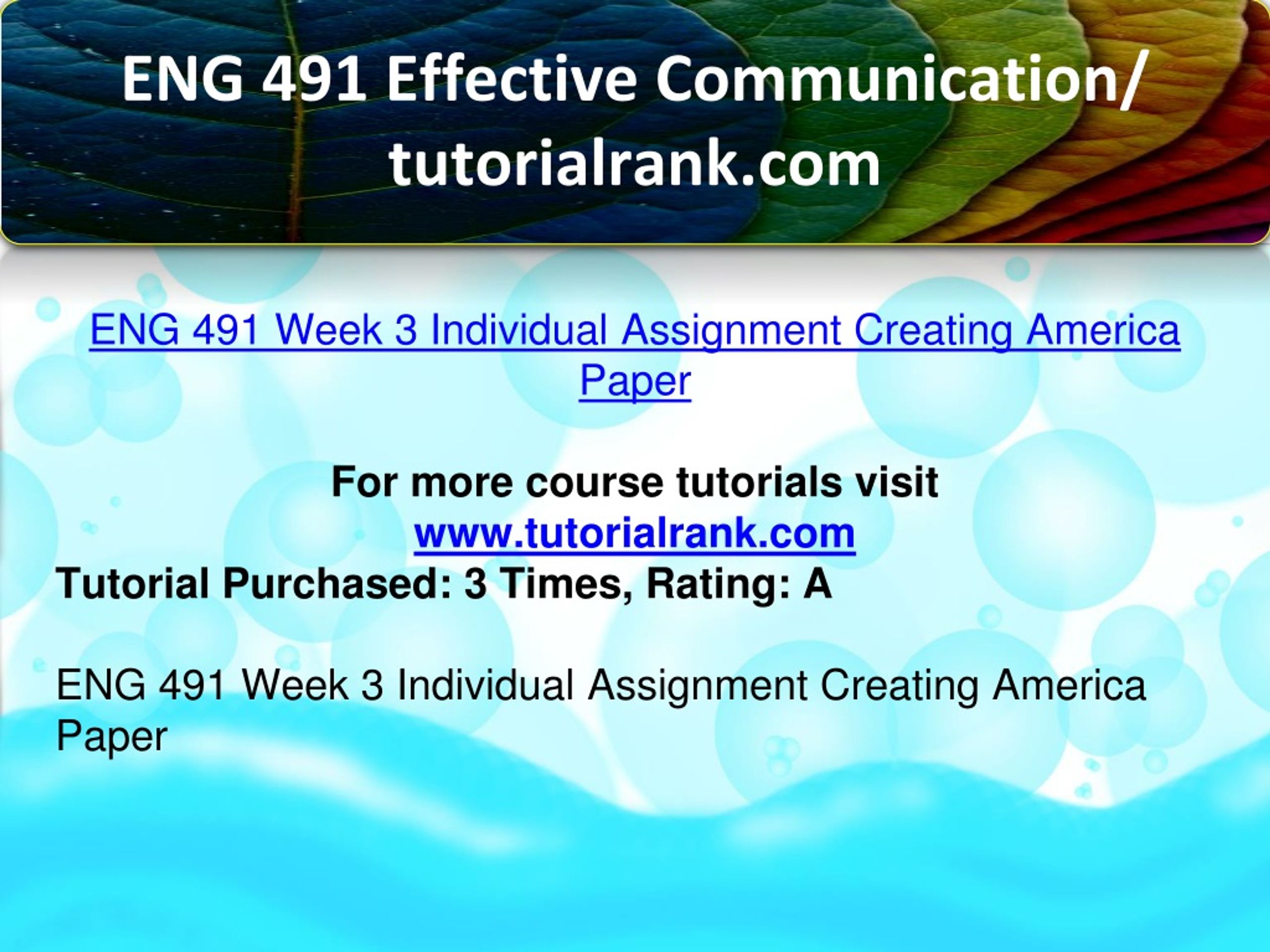 ENG 491 Effective Communication/ tutorialrank.com

ENG 491 Week 3 Individual Assignment Creating America Paper

For more course tutorials visit
www.tutorialrank.com
Tutorial Purchased: 3 Times, Rating: A

ENG 491 Week 3 Individual Assignment Creating America Paper